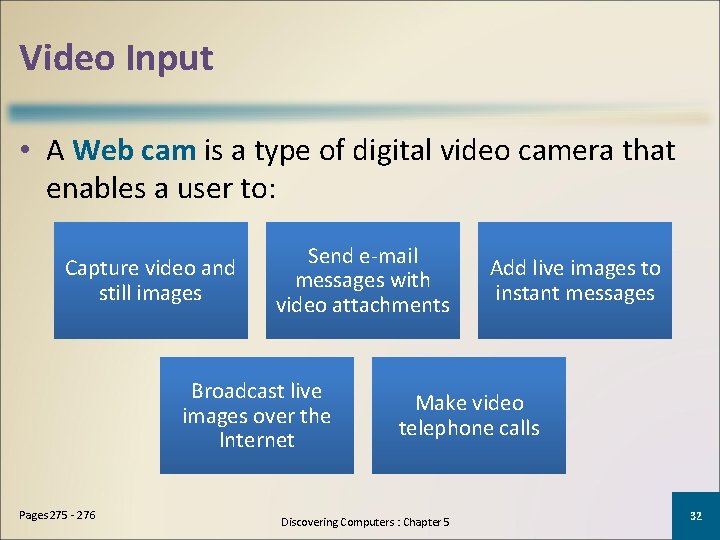 Video Input

• A Web cam is a type of digital video camera that enables a user to:

Capture video and still images

Send e-mail messages with video attachments

Add live images to instant messages

Broadcast live images over the Internet

Make video telephone calls

Pages 275 - 276

Discovering Computers : Chapter 5

32